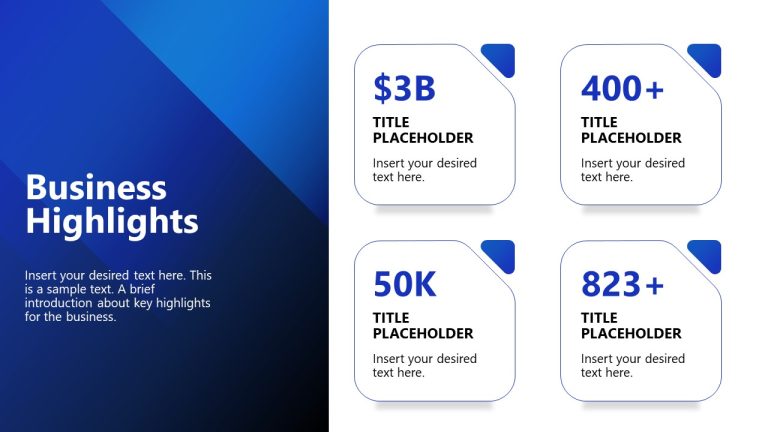 Business Highlights

Insert your desired text here. This is a sample text. A brief introduction about key highlights for the business.

\$3B
TITLE PLACEHOLDER
Insert your desired text here.

400+
TITLE PLACEHOLDER
Insert your desired text here.

50K
TITLE PLACEHOLDER
Insert your desired text here.

823+
TITLE PLACEHOLDER
Insert your desired text here.